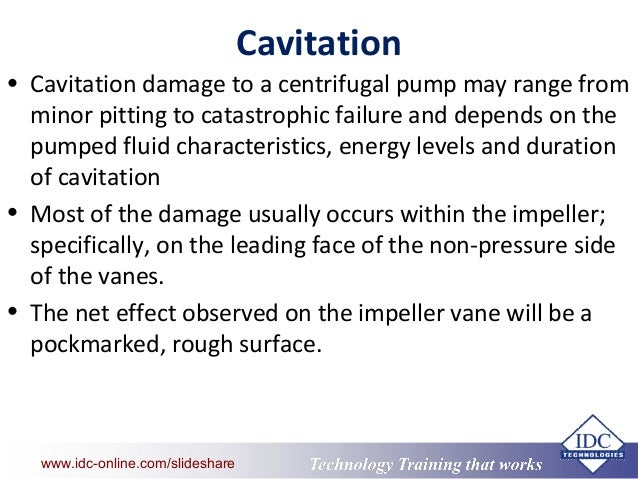 Cavitation

• Cavitation damage to a centrifugal pump may range from minor pitting to catastrophic failure and depends on the pumped fluid characteristics, energy levels and duration of cavitation

• Most of the damage usually occurs within the impeller; specifically, on the leading face of the non-pressure side of the vanes.

• The net effect observed on the impeller vane will be a pockmarked, rough surface.

www.idc-online.com/slideshare

Technology Training that works

IDC TECHNOLOGIES